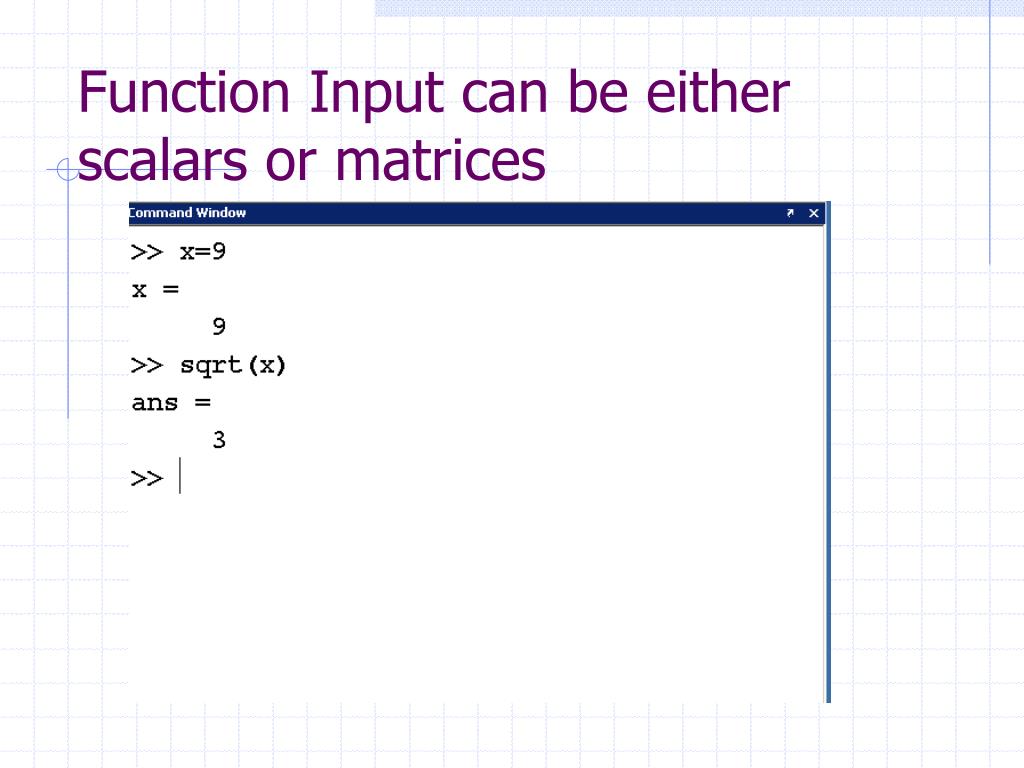 Function Input can be either scalars or matrices

Command Window

>> x=9
x =
9
>> sqrt(x)
ans =
3
>>